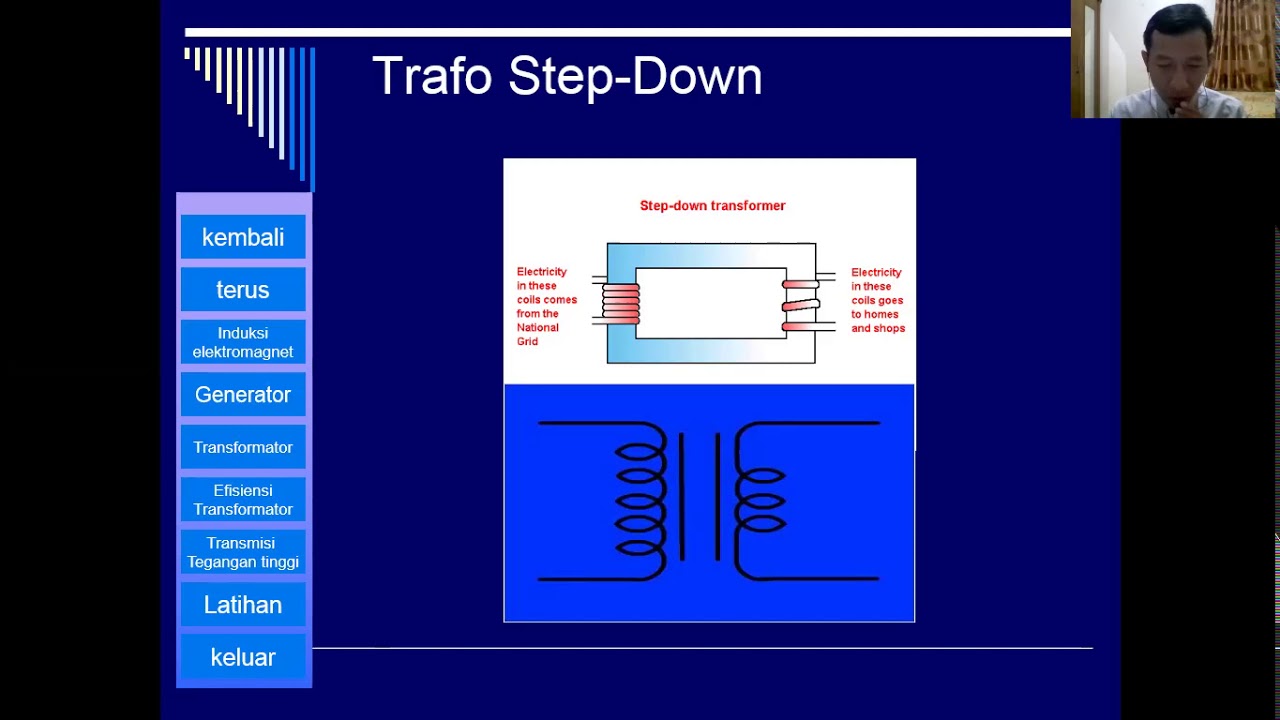 Trafo Step-Down

kembali

terus

Induksi elektromagnet

Generator

Transformator

Efisiensi Transformator

Transmisi Tegangan tinggi

Latihan

keluar

Step-down transformer

Electricity in these coils comes from the National Grid

Electricity in these coils goes to homes and shops